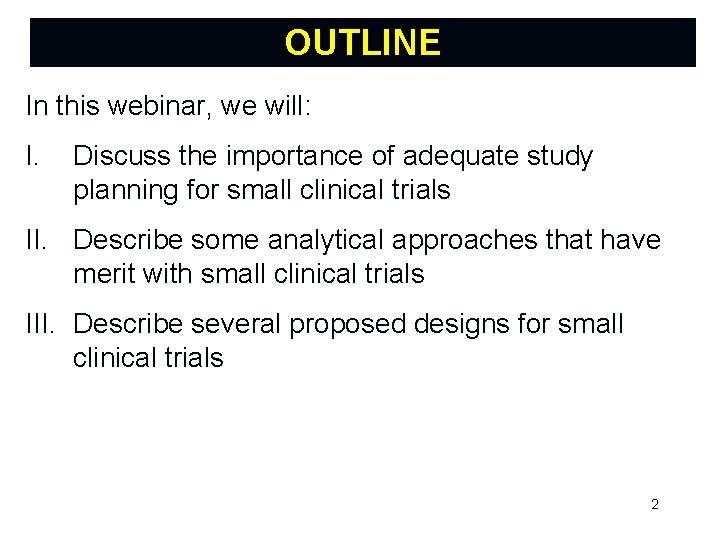 OUTLINE

In this webinar, we will:

I. Discuss the importance of adequate study planning for small clinical trials

II. Describe some analytical approaches that have merit with small clinical trials

III. Describe several proposed designs for small clinical trials

2